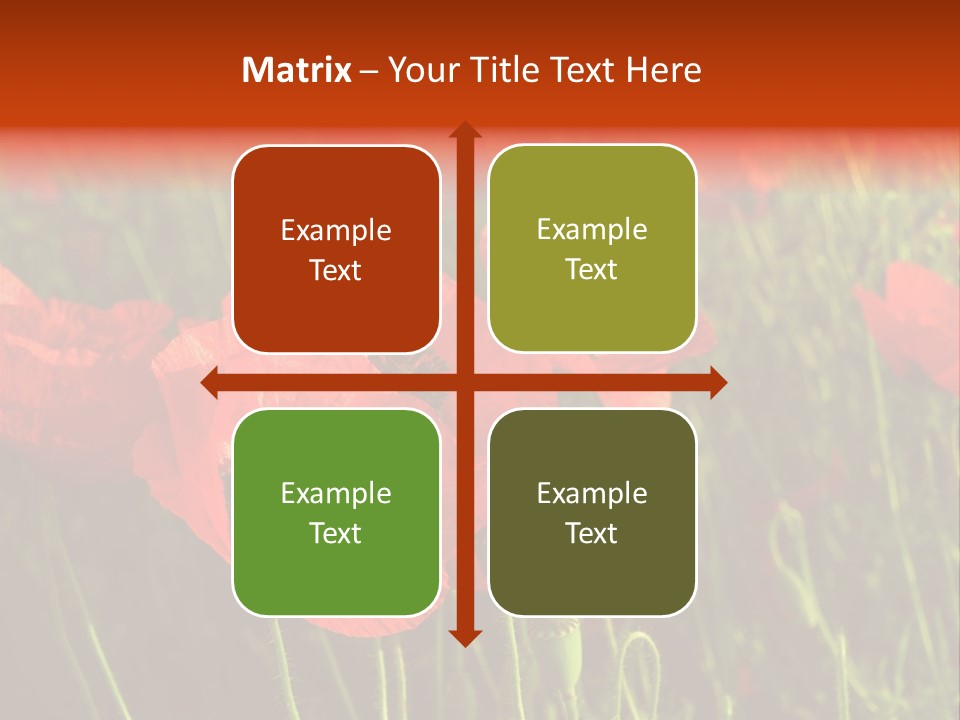 Matrix – Your Title Text Here

Example Text

Example Text

Example Text

Example Text